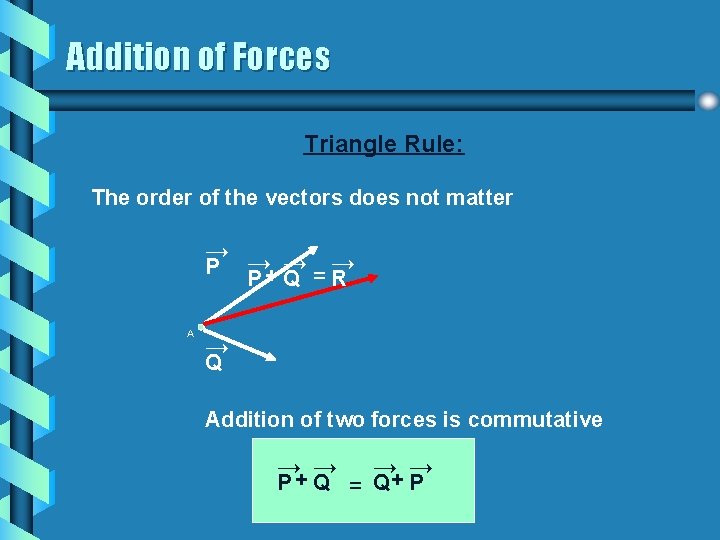 Addition of Forces

Triangle Rule:

The order of the vectors does not matter

$\vec{P}$

$\vec{P} + \vec{Q} = \vec{R}$

A

$\vec{Q}$

Addition of two forces is commutative

$\vec{P} + \vec{Q} = \vec{Q} + \vec{P}$